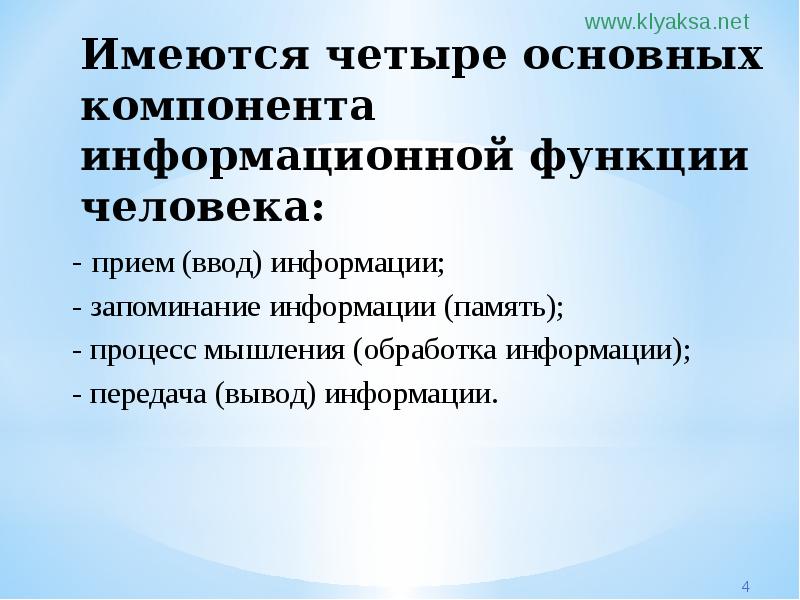 www.klyaksa.net

Имеются четыре основных компонента информационной функции человека:

- прием (ввод) информации;
- запоминание информации (память);
- процесс мышления (обработка информации);
- передача (вывод) информации.

4